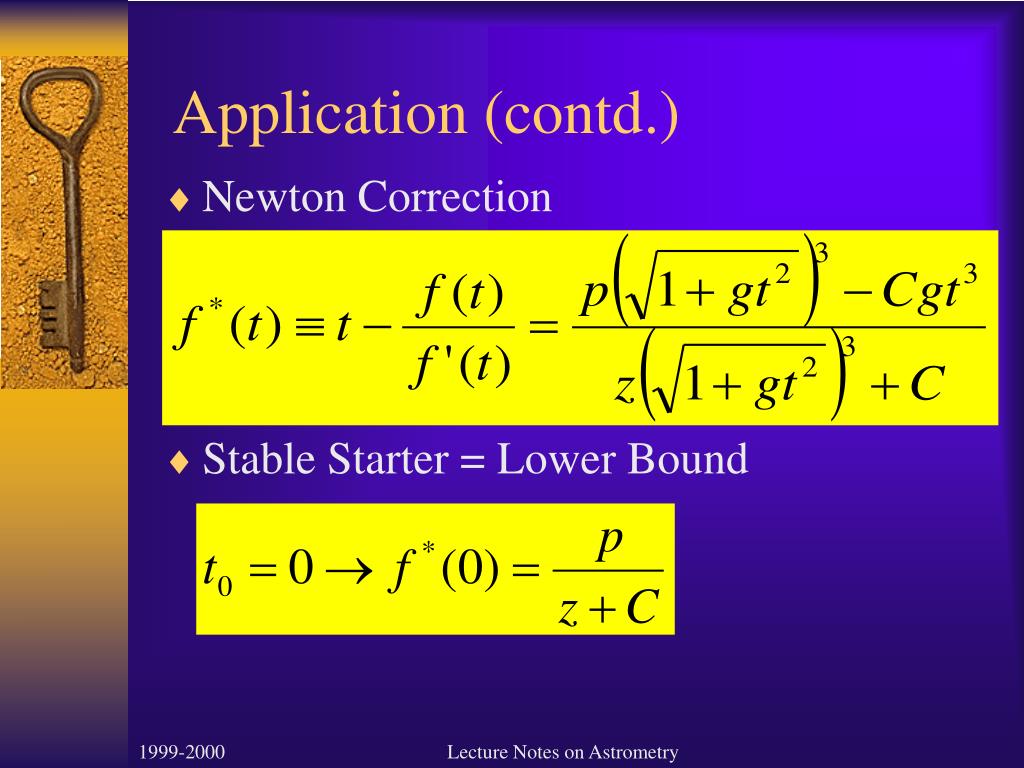 Application (contd.)

♦ Newton Correction

$f^*(t) \equiv t - \frac{f(t)}{f'(t)} = \frac{p\left(\sqrt{1+gt^2}\right)^3 - Cgt^3}{z\left(\sqrt{1+gt^2}\right)^3 + C}$

♦ Stable Starter = Lower Bound

$t_0 = 0 \rightarrow f^*(0) = \frac{p}{z+C}$

1999-2000

Lecture Notes on Astrometry